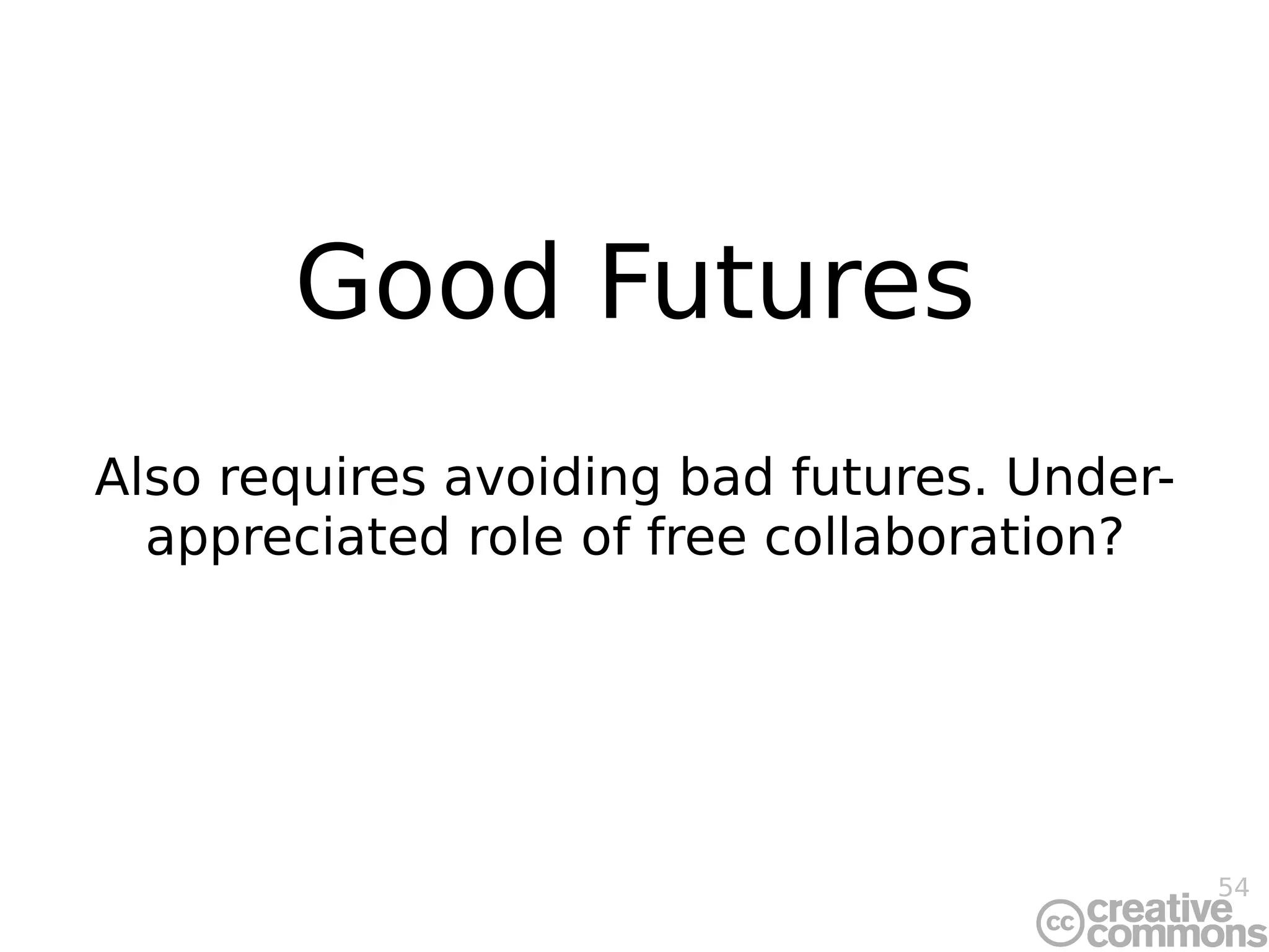 Good Futures

Also requires avoiding bad futures. Under-appreciated role of free collaboration?

54

cc creative commons